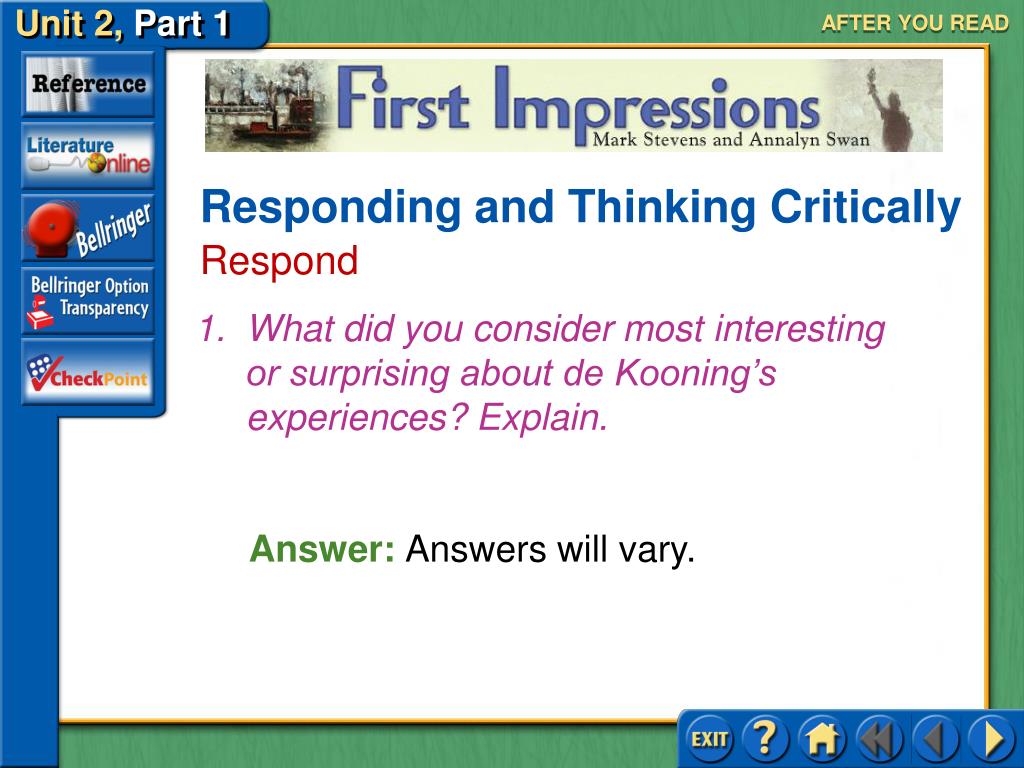 Unit 2, Part 1

AFTER YOU READ

Reference

Literature Online

Bellringer

Bellringer Option Transparency

CheckPoint

First Impressions
Mark Stevens and Annalyn Swan

Responding and Thinking Critically
Respond

1. What did you consider most interesting or surprising about de Kooning's experiences? Explain.

Answer: Answers will vary.

EXIT ?